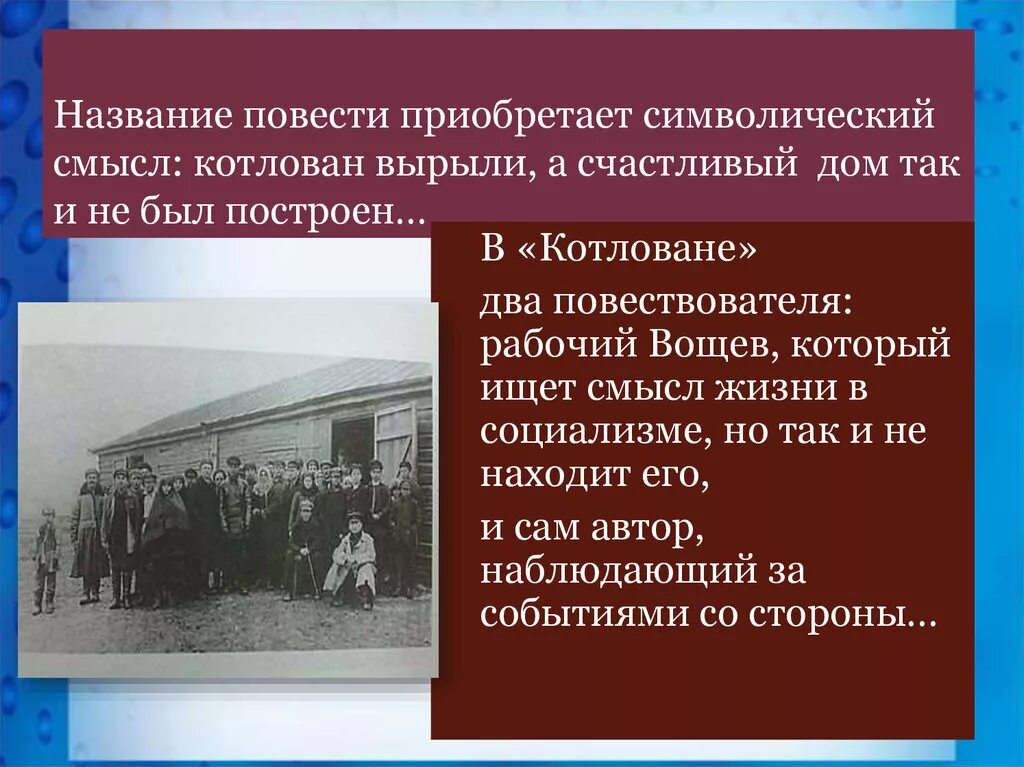 Название повести приобретает символический смысл: котлован вырыли, а счастливый дом так и не был построен…

В «Котловане»

два повествователя: рабочий Вощев, который ищет смысл жизни в социализме, но так и не находит его,

и сам автор, наблюдающий за событиями со стороны…